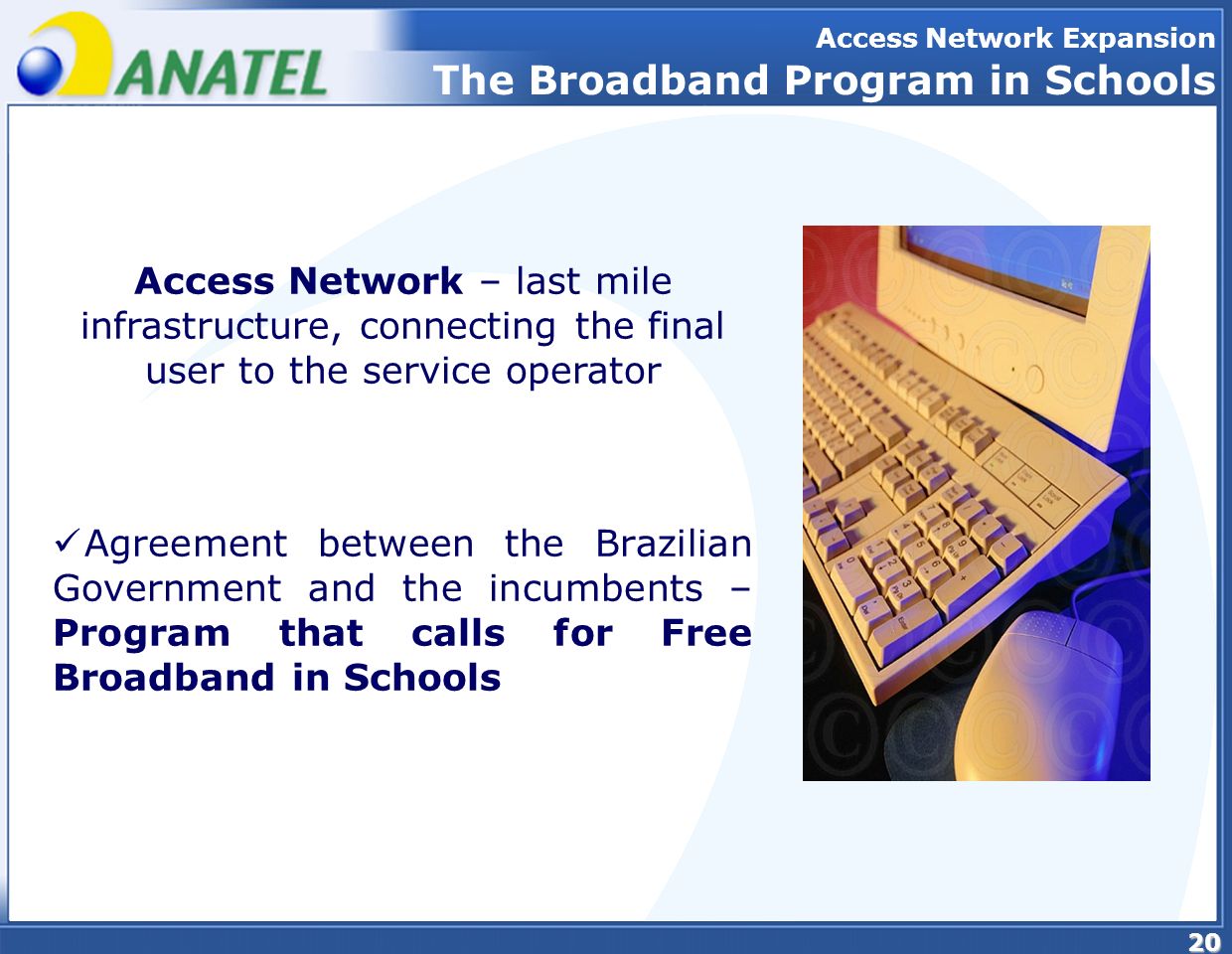 ANATEL

Access Network Expansion

The Broadband Program in Schools

Access Network – last mile infrastructure, connecting the final user to the service operator

✓Agreement between the Brazilian Government and the incumbents – Program that calls for Free Broadband in Schools

20